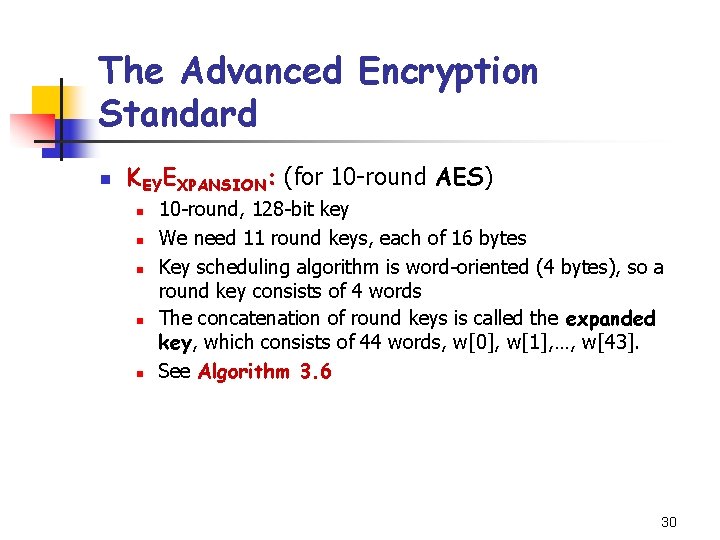 The Advanced Encryption Standard

KEYEXPANSION: (for 10-round AES)

10-round, 128-bit key

We need 11 round keys, each of 16 bytes

Key scheduling algorithm is word-oriented (4 bytes), so a round key consists of 4 words

The concatenation of round keys is called the expanded key, which consists of 44 words, w[0], w[1],…, w[43].

See Algorithm 3.6

30